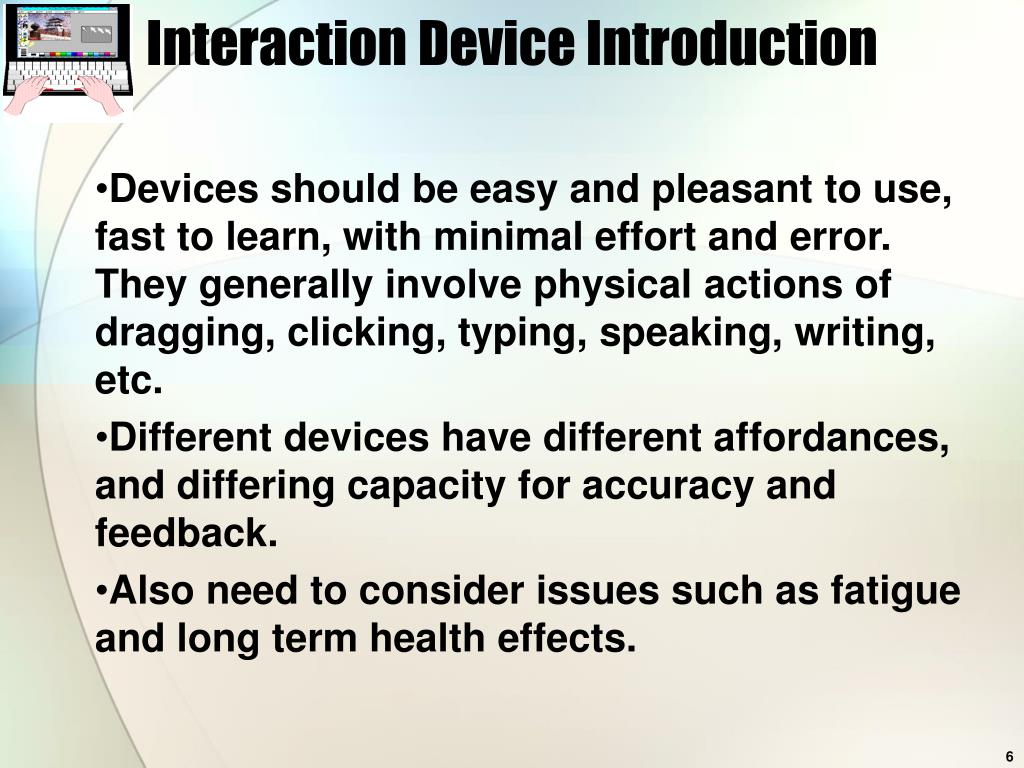 Interaction Device Introduction

•Devices should be easy and pleasant to use, fast to learn, with minimal effort and error. They generally involve physical actions of dragging, clicking, typing, speaking, writing, etc.

•Different devices have different affordances, and differing capacity for accuracy and feedback.

•Also need to consider issues such as fatigue and long term health effects.

6